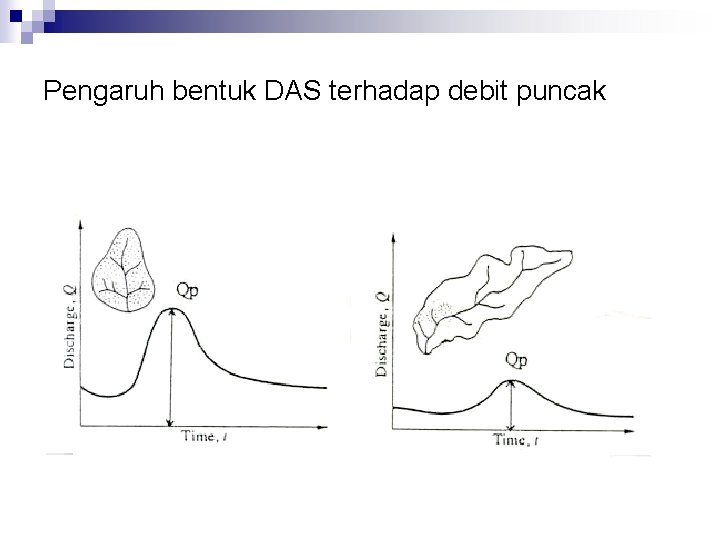 Pengaruh bentuk DAS terhadap debit puncak

Discharge, $Q$

Qp

Time, $t$

Discharge, $Q$

Qp

Time, $t$